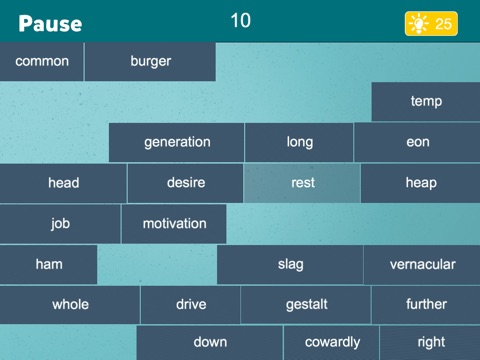 Pause
10
25

common burger

temp

generation long eon

head desire rest heap

job motivation

ham slag vernacular

whole drive gestalt further

down cowardly right